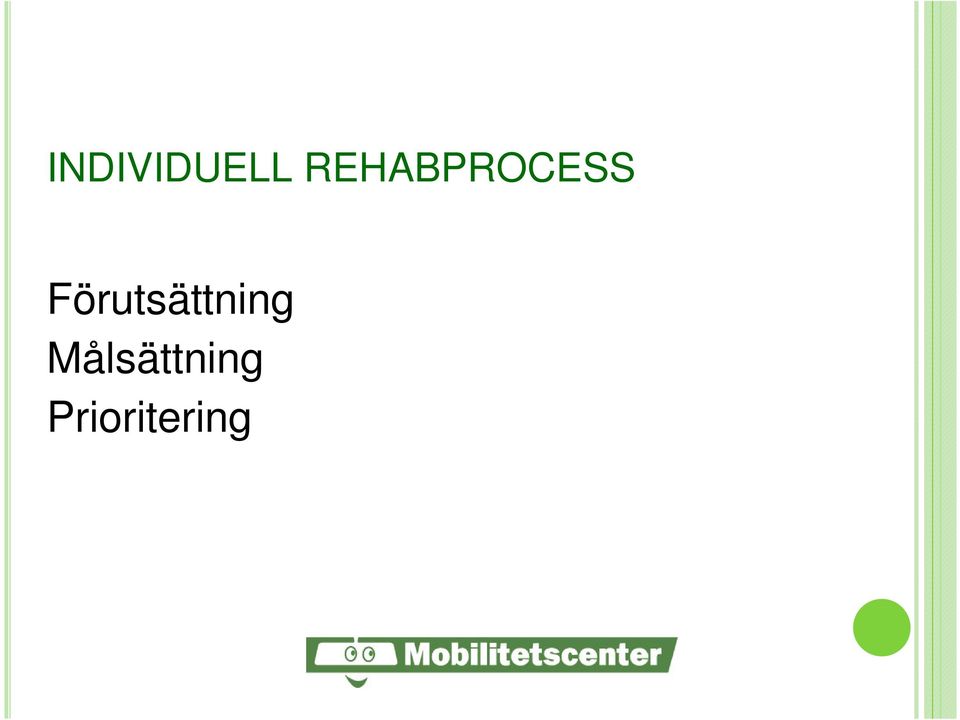 INDIVIDUELL REHABPROCESS

Förutsättning
Målsättning
Prioritering

Mobilitetscenter